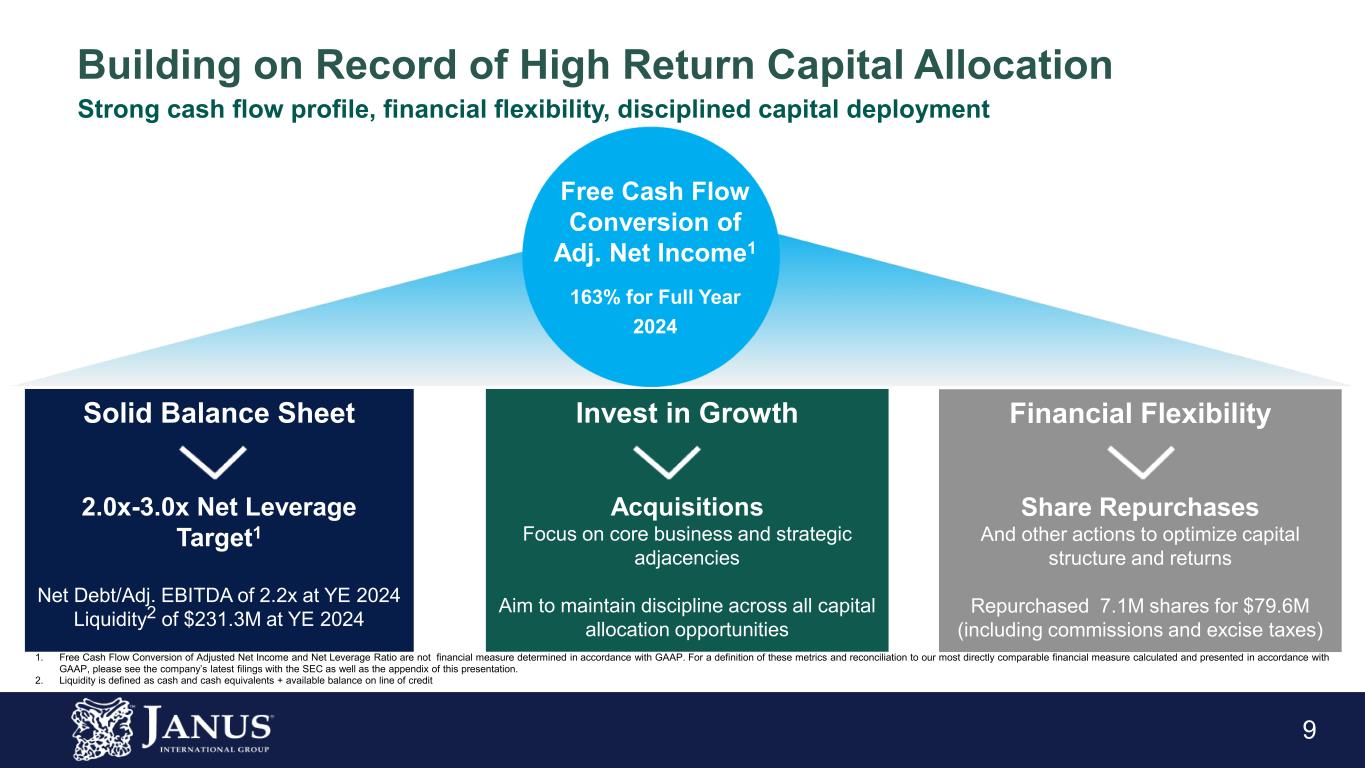 Building on Record of High Return Capital Allocation
Strong cash flow profile, financial flexibility, disciplined capital deployment

Free Cash Flow Conversion of Adj. Net Income$^1$

163% for Full Year 2024

Solid Balance Sheet

2.0x-3.0x Net Leverage Target$^1$

Net Debt/Adj. EBITDA of 2.2x at YE 2024
Liquidity$^2$ of $231.3M at YE 2024

Invest in Growth

Acquisitions
Focus on core business and strategic adjacencies

Aim to maintain discipline across all capital allocation opportunities

Financial Flexibility

Share Repurchases
And other actions to optimize capital structure and returns

Repurchased 7.1M shares for $79.6M (including commissions and excise taxes)

1. Free Cash Flow Conversion of Adjusted Net Income and Net Leverage Ratio are not financial measure determined in accordance with GAAP. For a definition of these metrics and reconciliation to our most directly comparable financial measure calculated and presented in accordance with GAAP, please see the company's latest filings with the SEC as well as the appendix of this presentation.
2. Liquidity is defined as cash and cash equivalents + available balance on line of credit

JANUS INTERNATIONAL GROUP

9